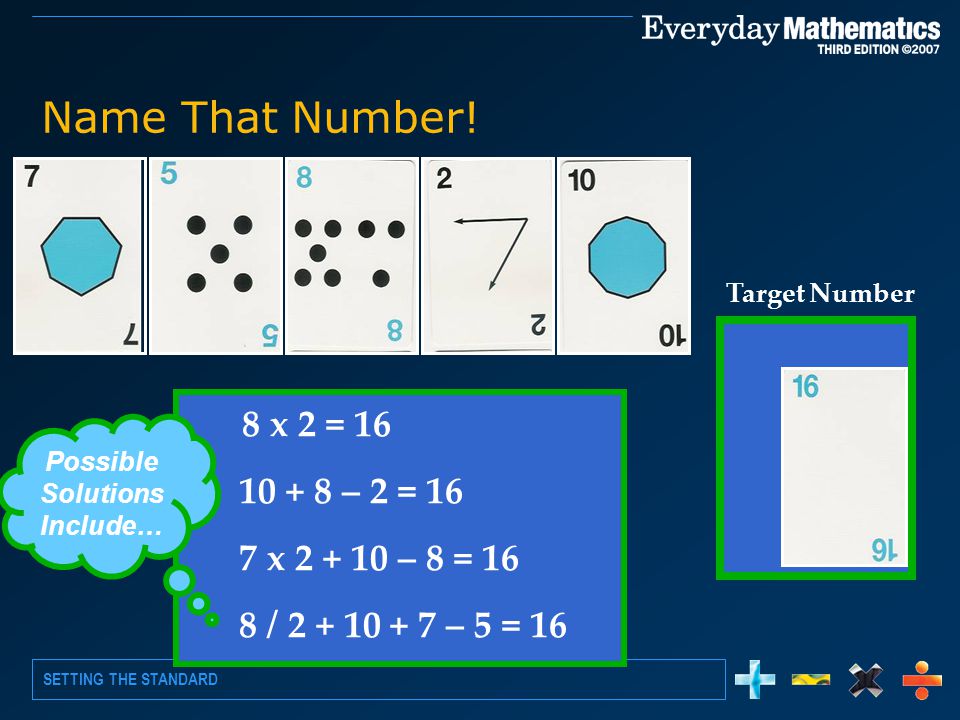 Everyday Mathematics
THIRD EDITION ©2007

Name That Number!

7

7

5

5

8

8

2

2

10

10

Target Number

16

16

Possible Solutions Include…

8 x 2 = 16

10 + 8 – 2 = 16

7 x 2 + 10 – 8 = 16

8 / 2 + 10 + 7 – 5 = 16

SETTING THE STANDARD